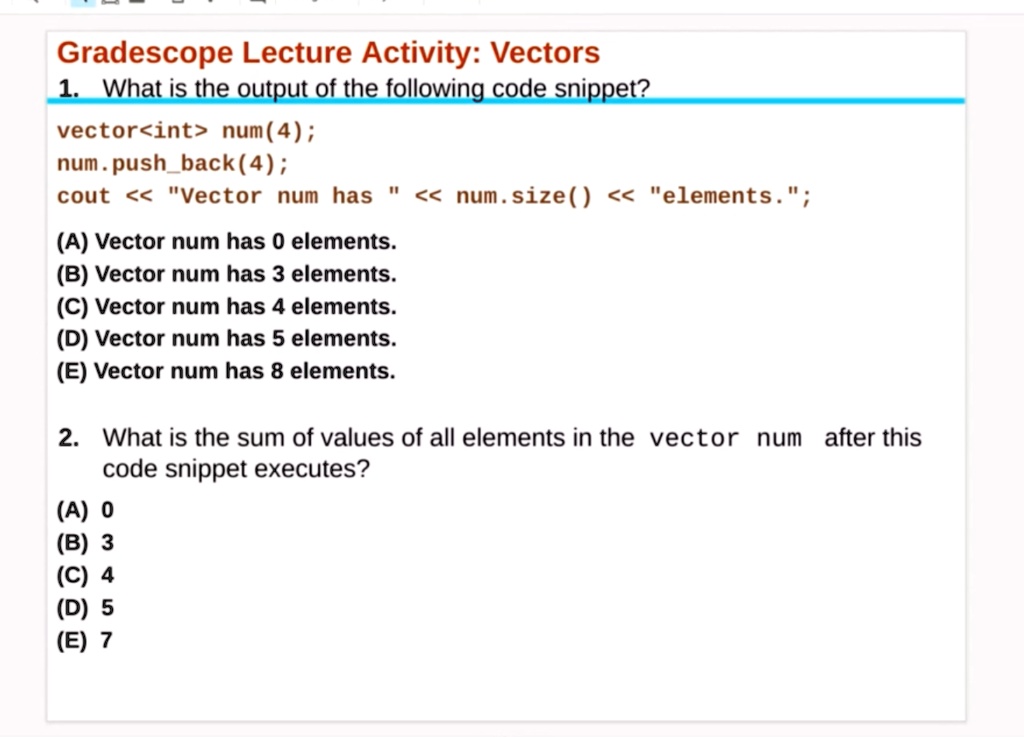 Gradescope Lecture Activity: Vectors

1. What is the output of the following code snippet?

vector<int> num(4);
num.push_back(4);
cout << "Vector num has " << num.size() << "elements.";

(A) Vector num has 0 elements.
(B) Vector num has 3 elements.
(C) Vector num has 4 elements.
(D) Vector num has 5 elements.
(E) Vector num has 8 elements.

2. What is the sum of values of all elements in the vector num after this code snippet executes?

(A) 0
(B) 3
(C) 4
(D) 5
(E) 7